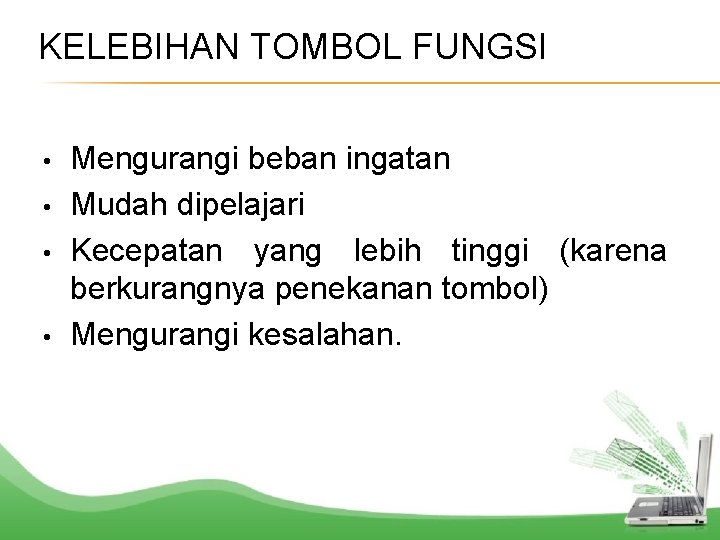 KELEBIHAN TOMBOL FUNGSI

• Mengurangi beban ingatan
• Mudah dipelajari
• Kecepatan yang lebih tinggi (karena berkurangnya penekanan tombol)
• Mengurangi kesalahan.